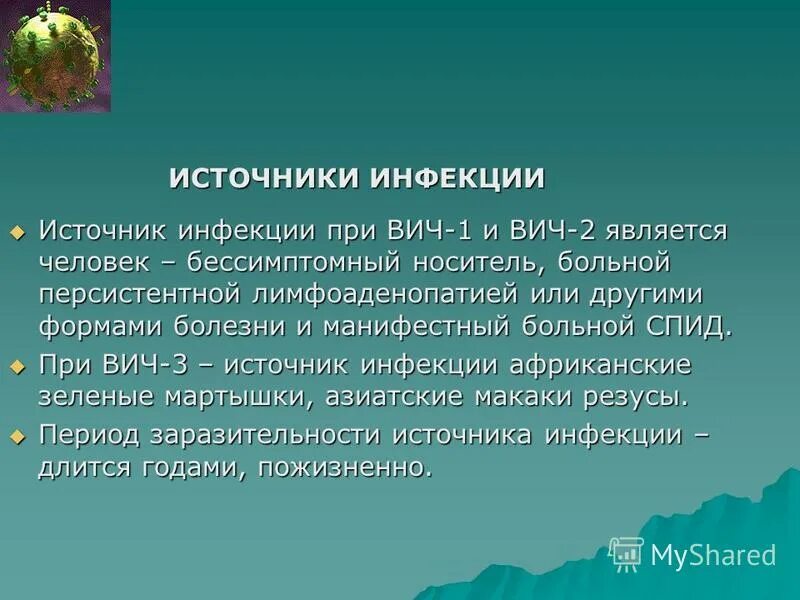 ИСТОЧНИКИ ИНФЕКЦИИ

Источник инфекции при ВИЧ-1 и ВИЧ-2 является человек – бессимптомный носитель, больной персистентной лимфоаденопатией или другими формами болезни и манифестный больной СПИД.

При ВИЧ-3 – источник инфекции африканские зеленые мартышки, азиатские макаки резусы.

Период заразительности источника инфекции – длится годами, пожизненно.

MyShared